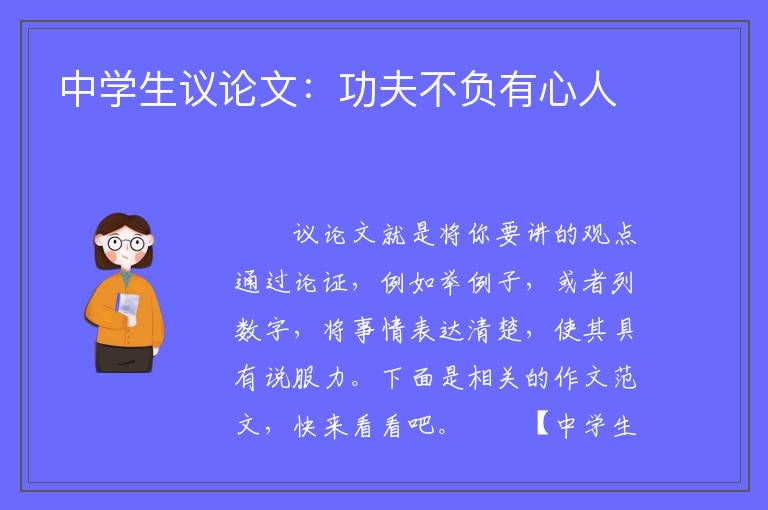 中学生议论文：功夫不负有心人

议论文就是将你要讲的观点通过论证，例如举例子，或者列数字，将事情表达清楚，使其具有说服力。下面是相关的作文范文，快来看看吧。 【中学生